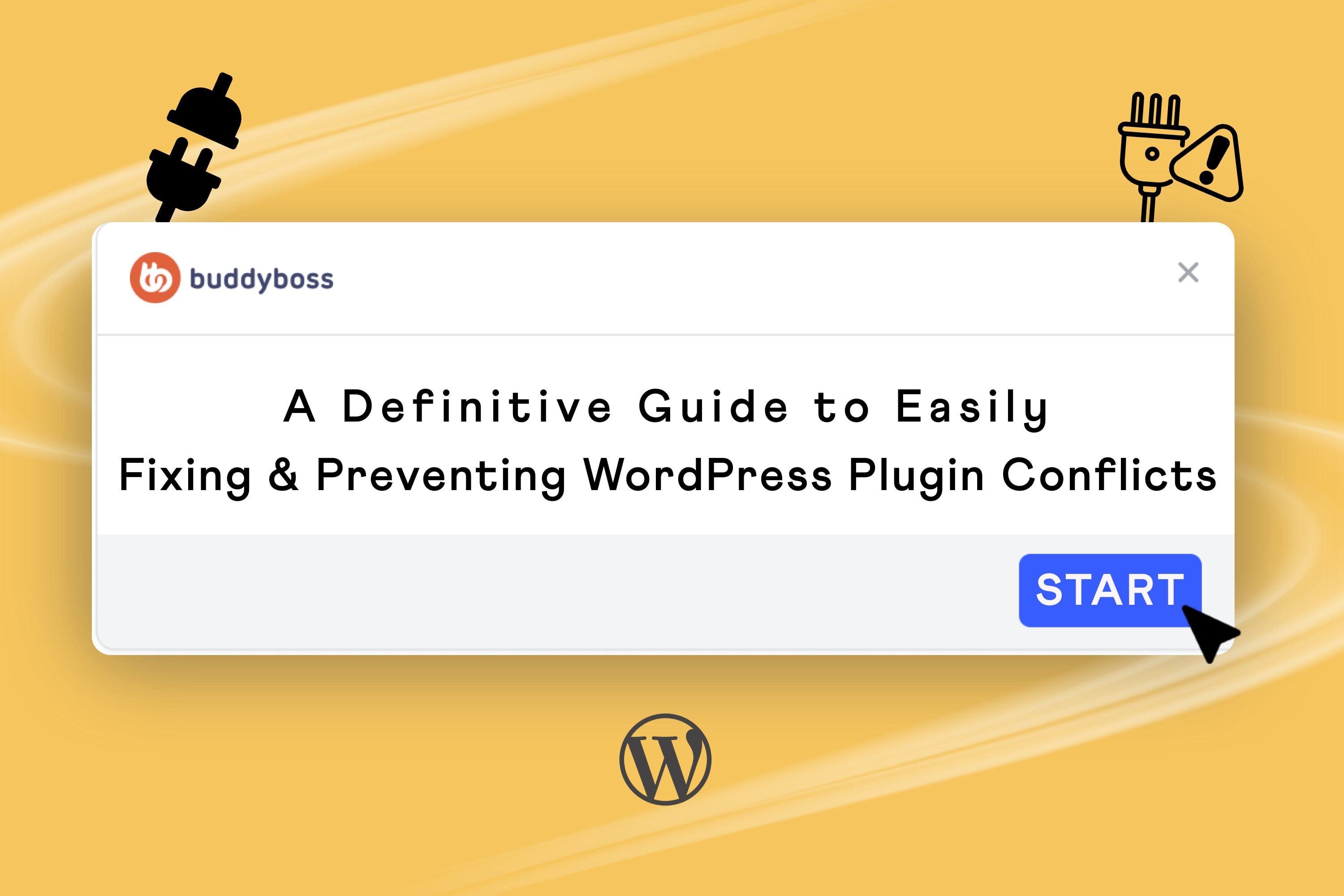 buddyboss

×

A Definitive Guide to Easily
Fixing & Preventing WordPress Plugin Conflicts

START